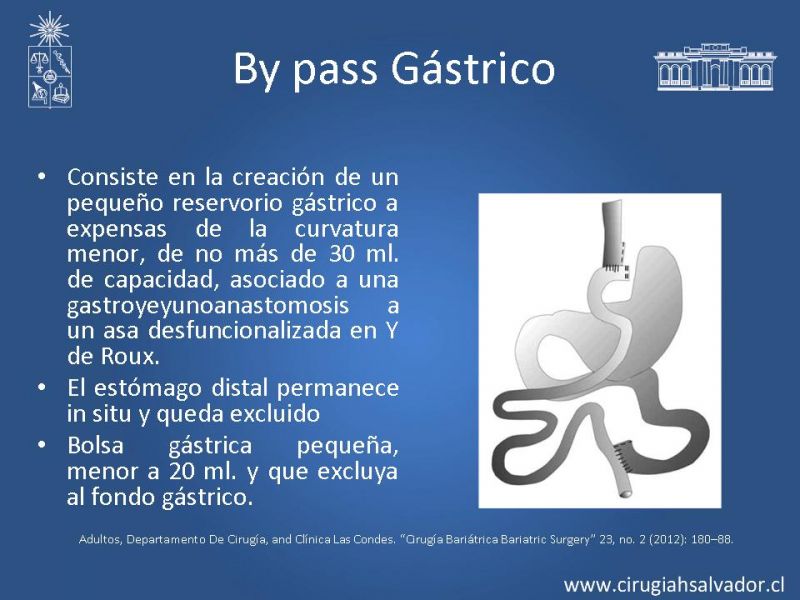 By pass Gástrico

• Consiste en la creación de un pequeño reservorio gástrico a expensas de la curvatura menor, de no más de 30 ml. de capacidad, asociado a una gastroyeyunoanastomosis a un asa desfuncionalizada en Y de Roux.
• El estómago distal permanece in situ y queda excluido
• Bolsa gástrica pequeña, menor a 20 ml. y que excluya al fondo gástrico.

Adultos, Departamento De Cirugía, and Clínica Las Condes. "Cirugía Bariátrica Bariatric Surgery" 23, no. 2 (2012): 180–88.

www.cirugiahsalvador.cl